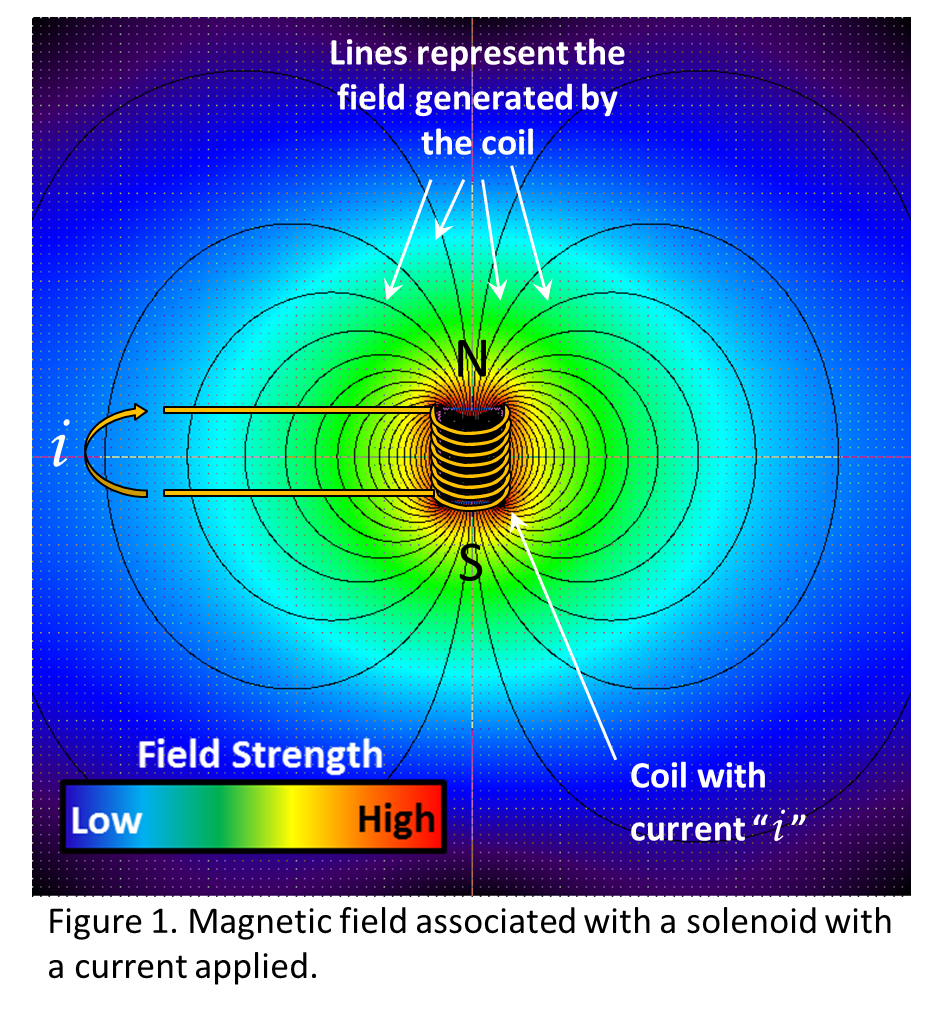 Lines represent the field generated by the coil

N

$i$

S

Field Strength

Low

High

Coil with current "$i$"

Figure 1. Magnetic field associated with a solenoid with a current applied.